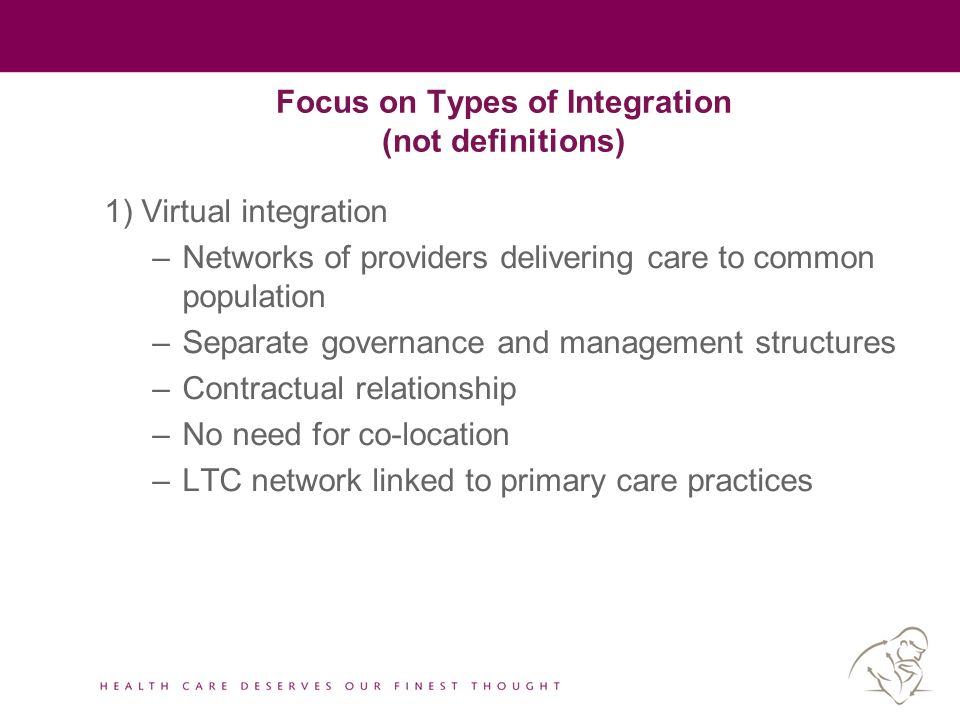 Focus on Types of Integration
(not definitions)

1) Virtual integration

– Networks of providers delivering care to common population
– Separate governance and management structures
– Contractual relationship
– No need for co-location
– LTC network linked to primary care practices

HEALTH CARE DESERVES OUR FINEST THOUGHT